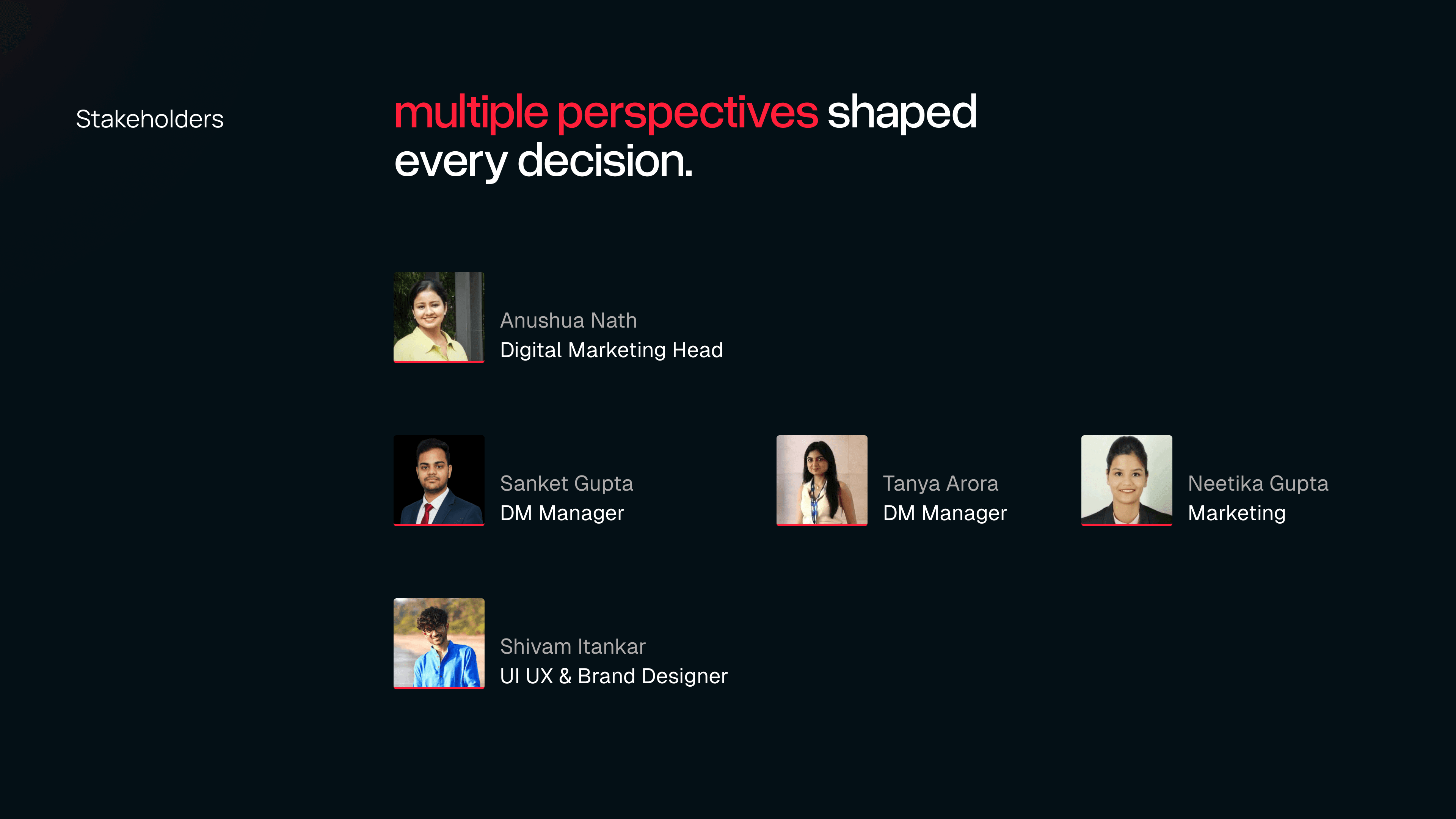 Stakeholders

multiple perspectives shaped every decision.

Anushua Nath
Digital Marketing Head

Sanket Gupta
DM Manager

Tanya Arora
DM Manager

Neetika Gupta
Marketing

Shivam Itankar
UI UX & Brand Designer